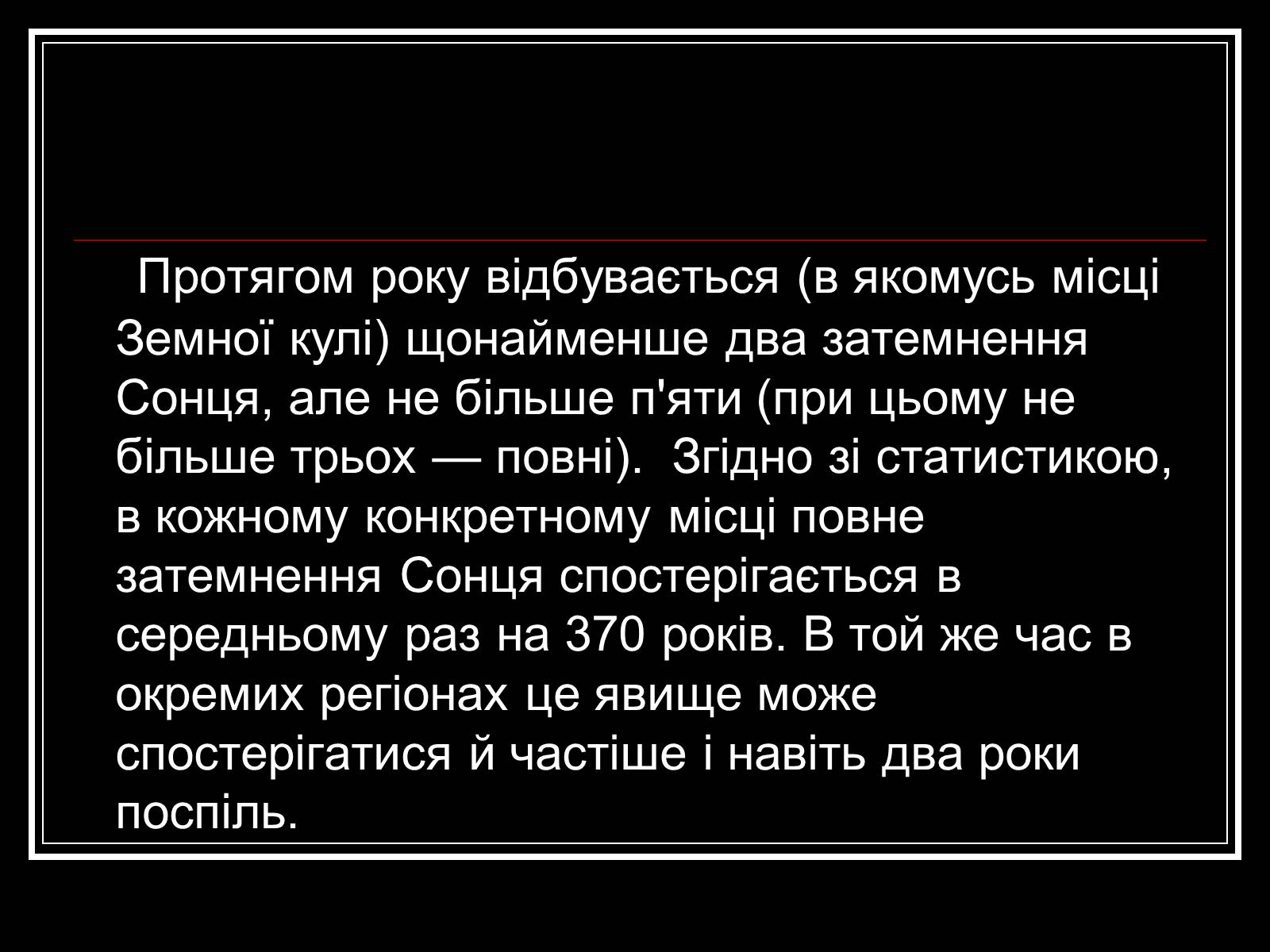 Протягом року відбувається (в якомусь місці Земної кулі) щонайменше два затемнення Сонця, але не більше п'яти (при цьому не більше трьох — повні). Згідно зі статистикою, в кожному конкретному місці повне затемнення Сонця спостерігається в середньому раз на 370 років. В той же час в окремих регіонах це явище може спостерігатися й частіше і навіть два роки поспіль.